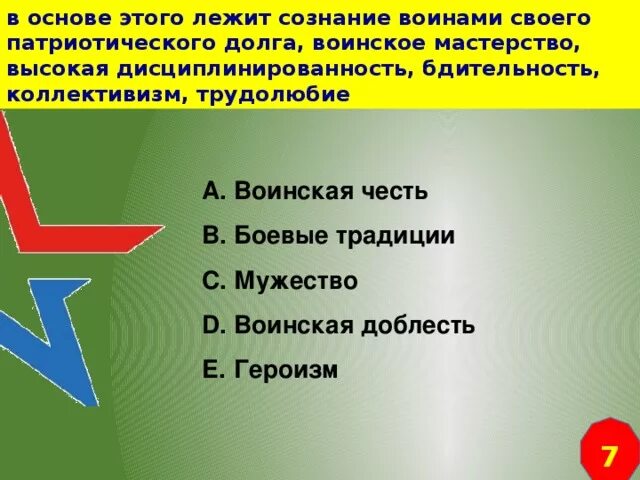 в основе этого лежит сознание воинами своего патриотического долга, воинское мастерство, высокая дисциплинированность, бдительность, коллективизм, трудолюбие

A. Воинская честь

B. Боевые традиции

C. Мужество

D. Воинская доблесть

E. Героизм

7